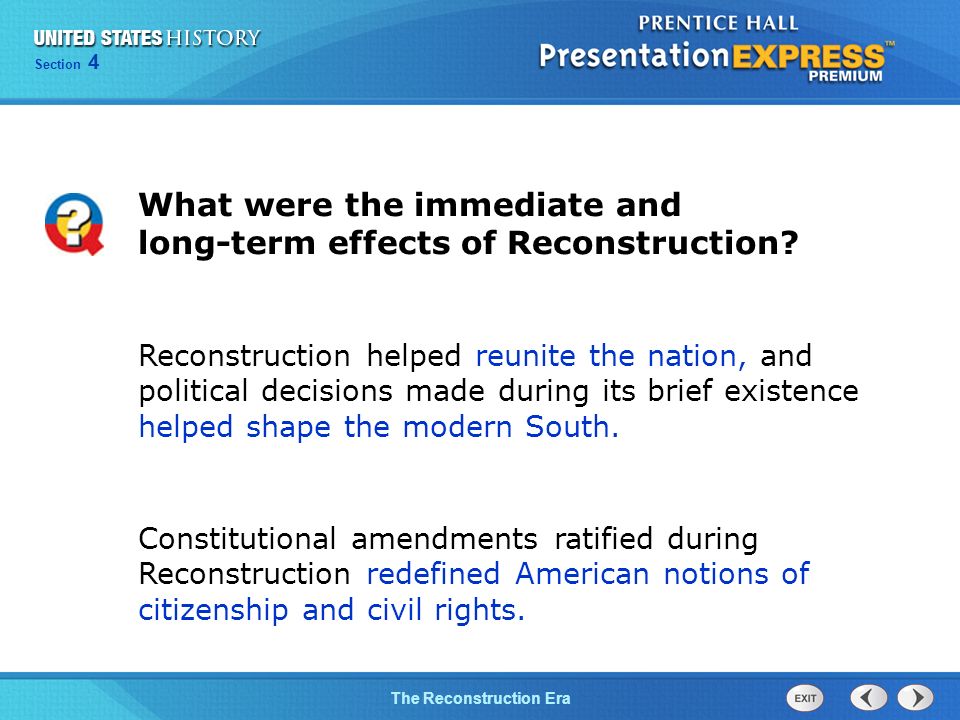 UNITED STATES HISTORY
Section 4

PRENTICE HALL
PresentationEXPRESS™
PREMIUM

What were the immediate and long-term effects of Reconstruction?

Reconstruction helped reunite the nation, and political decisions made during its brief existence helped shape the modern South.

Constitutional amendments ratified during Reconstruction redefined American notions of citizenship and civil rights.

The Reconstruction Era

EXIT